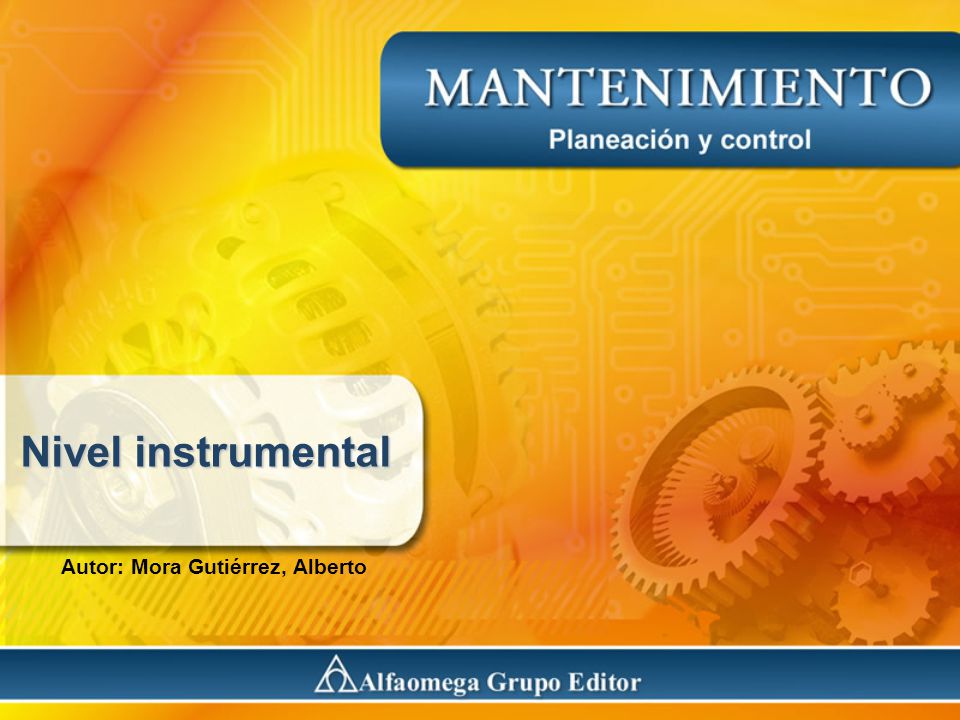 MANTENIMIENTO
Planeación y control

Nivel instrumental

Autor: Mora Gutiérrez, Alberto

Alfaomega Grupo Editor